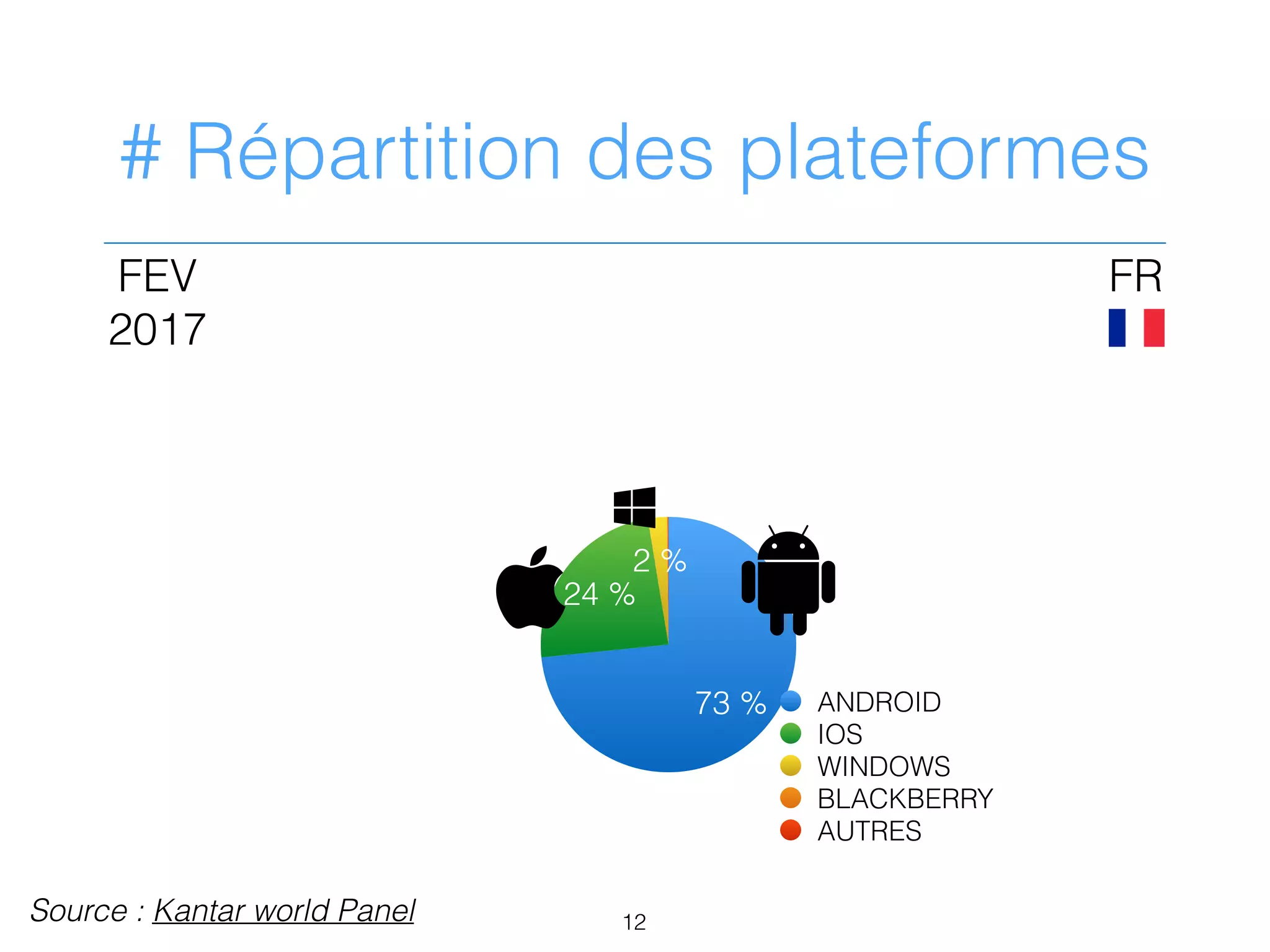 # Répartition des plateformes

FEV
2017

FR

2 %
24 %
73 %

ANDROID
IOS
WINDOWS
BLACKBERRY
AUTRES

Source : Kantar world Panel

12